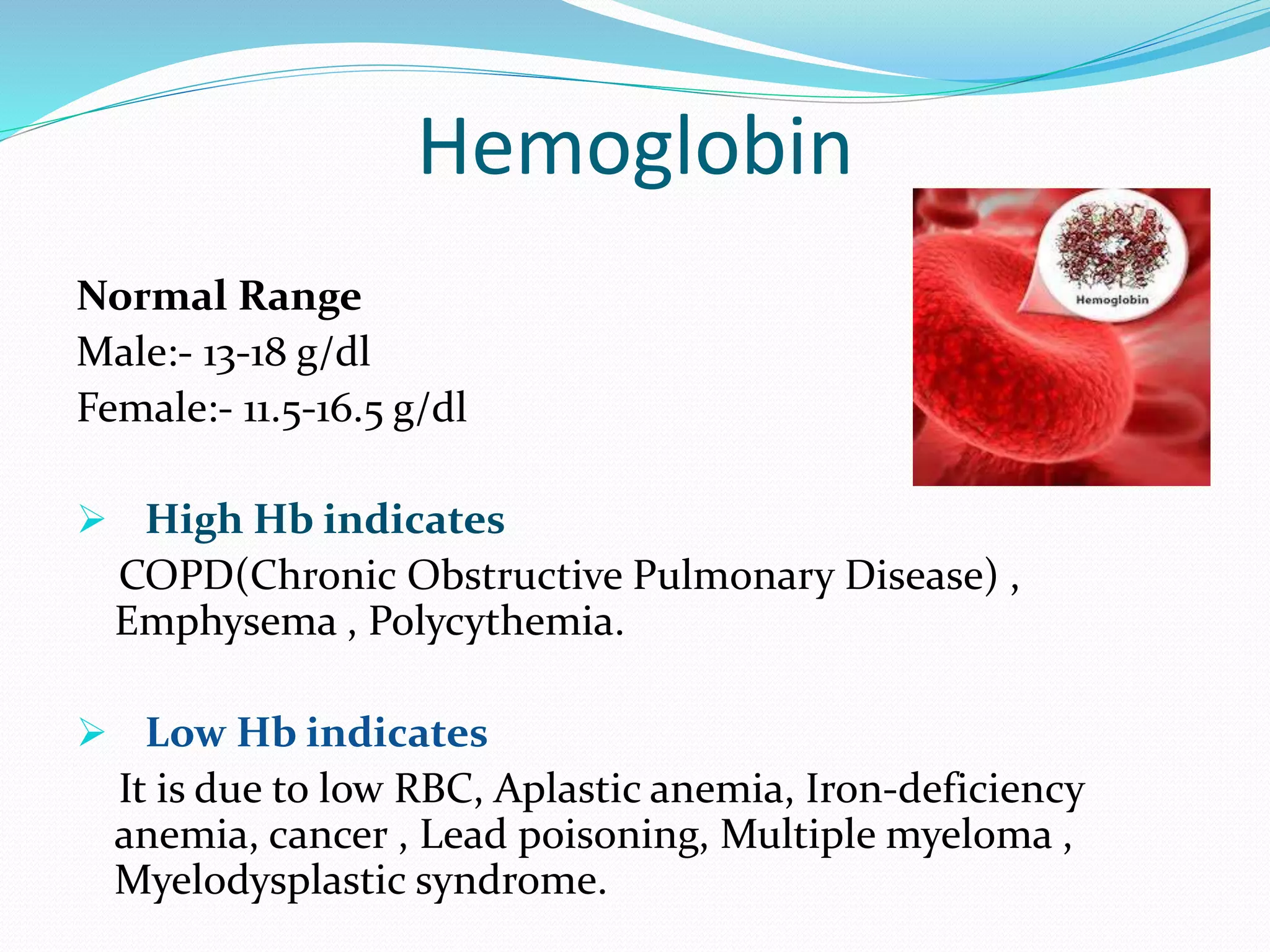 Hemoglobin

Hemoglobin

Normal Range
Male:- 13-18 g/dl
Female:- 11.5-16.5 g/dl

➢ High Hb indicates
COPD(Chronic Obstructive Pulmonary Disease) , Emphysema , Polycythemia.

➢ Low Hb indicates
It is due to low RBC, Aplastic anemia, Iron-deficiency anemia, cancer , Lead poisoning, Multiple myeloma , Myelodysplastic syndrome.